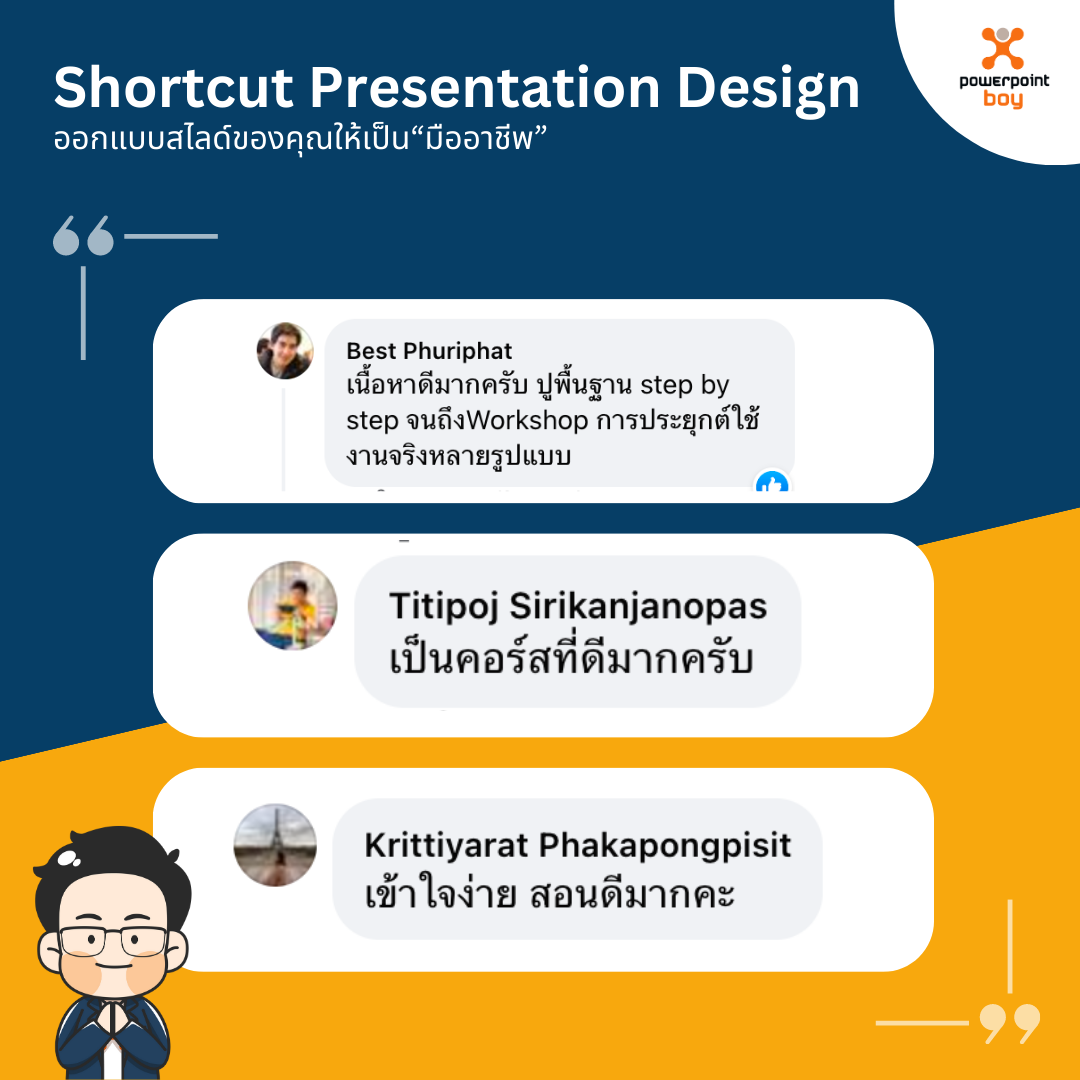 Shortcut Presentation Design
ออกแบบสไลด์ของคุณให้เป็น“มืออาชีพ”

powerpoint boy

Best Phuriphat
เนื้อหาดีมากครับ ปูพื้นฐาน step by step จนถึงWorkshop การประยุกต์ใช้งานจริงหลายรูปแบบ

Titipoj Sirikanjanopas
เป็นคอร์สที่ดีมากครับ

Krittiyarat Phakapongpisit
เข้าใจง่าย สอนดีมากคะ